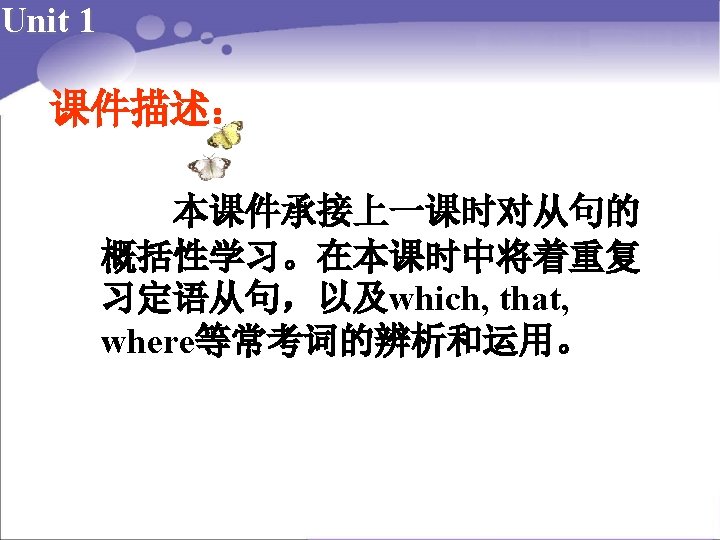 Unit 1

课件描述：

本课件承接上一课时对从句的概括性学习。在本课时中将着重复习定语从句，以及which, that, where等常考词的辨析和运用。